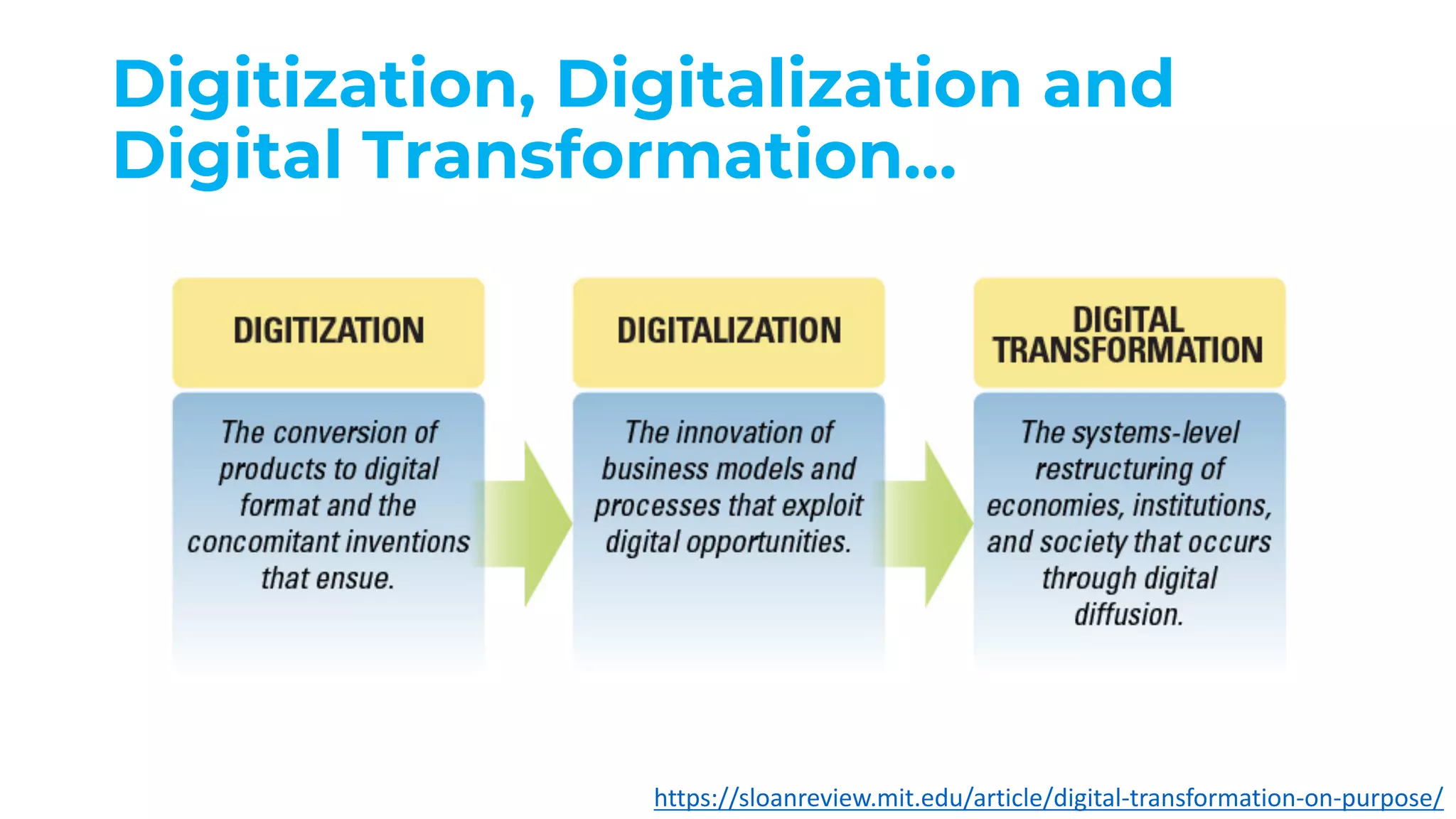 Digitization, Digitalization and Digital Transformation…

DIGITIZATION

The conversion of products to digital format and the concomitant inventions that ensue.

DIGITALIZATION

The innovation of business models and processes that exploit digital opportunities.

DIGITAL TRANSFORMATION

The systems-level restructuring of economies, institutions, and society that occurs through digital diffusion.

https://sloanreview.mit.edu/article/digital-transformation-on-purpose/